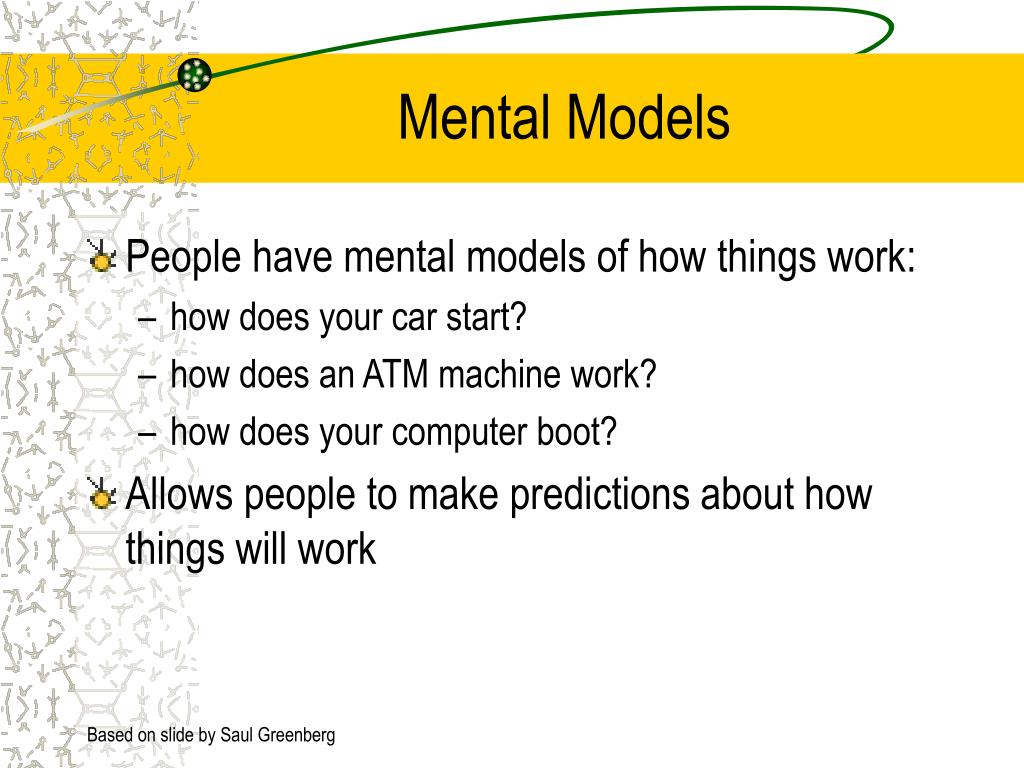 Mental Models

People have mental models of how things work:
– how does your car start?
– how does an ATM machine work?
– how does your computer boot?

Allows people to make predictions about how things will work

Based on slide by Saul Greenberg